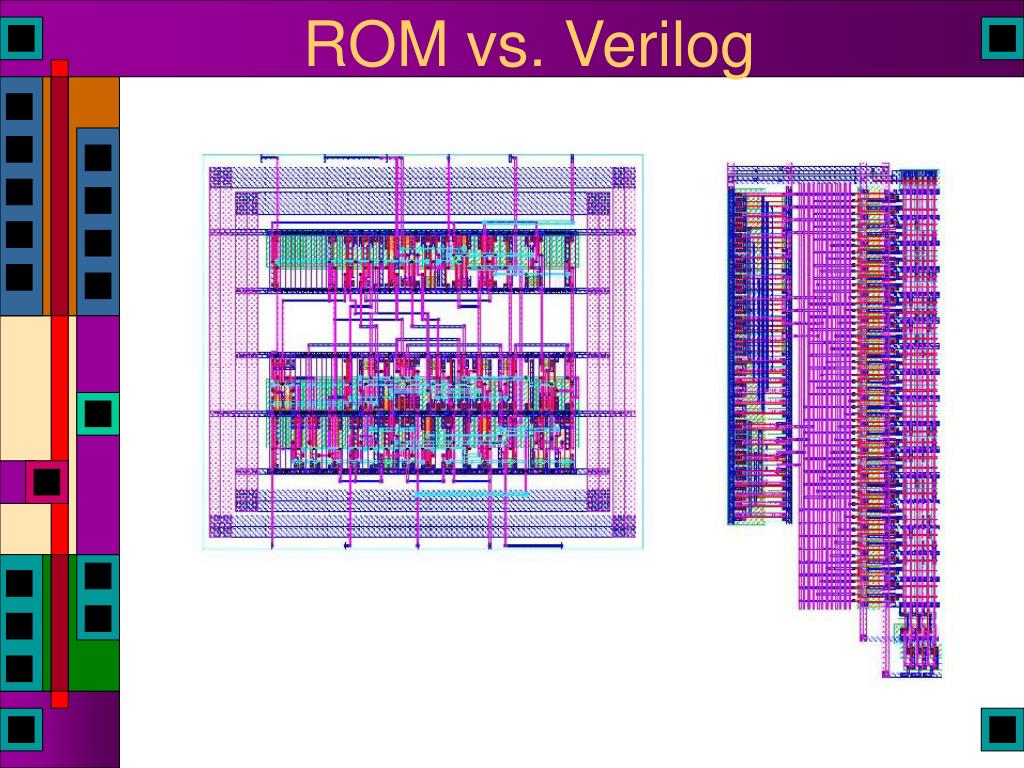 ROM vs. Verilog